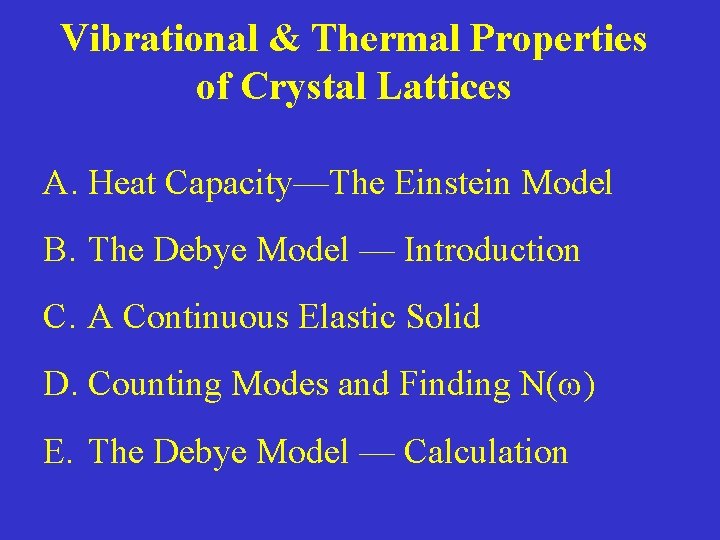 Vibrational & Thermal Properties of Crystal Lattices

A. Heat Capacity—The Einstein Model

B. The Debye Model — Introduction

C. A Continuous Elastic Solid

D. Counting Modes and Finding N($\omega$)

E. The Debye Model — Calculation